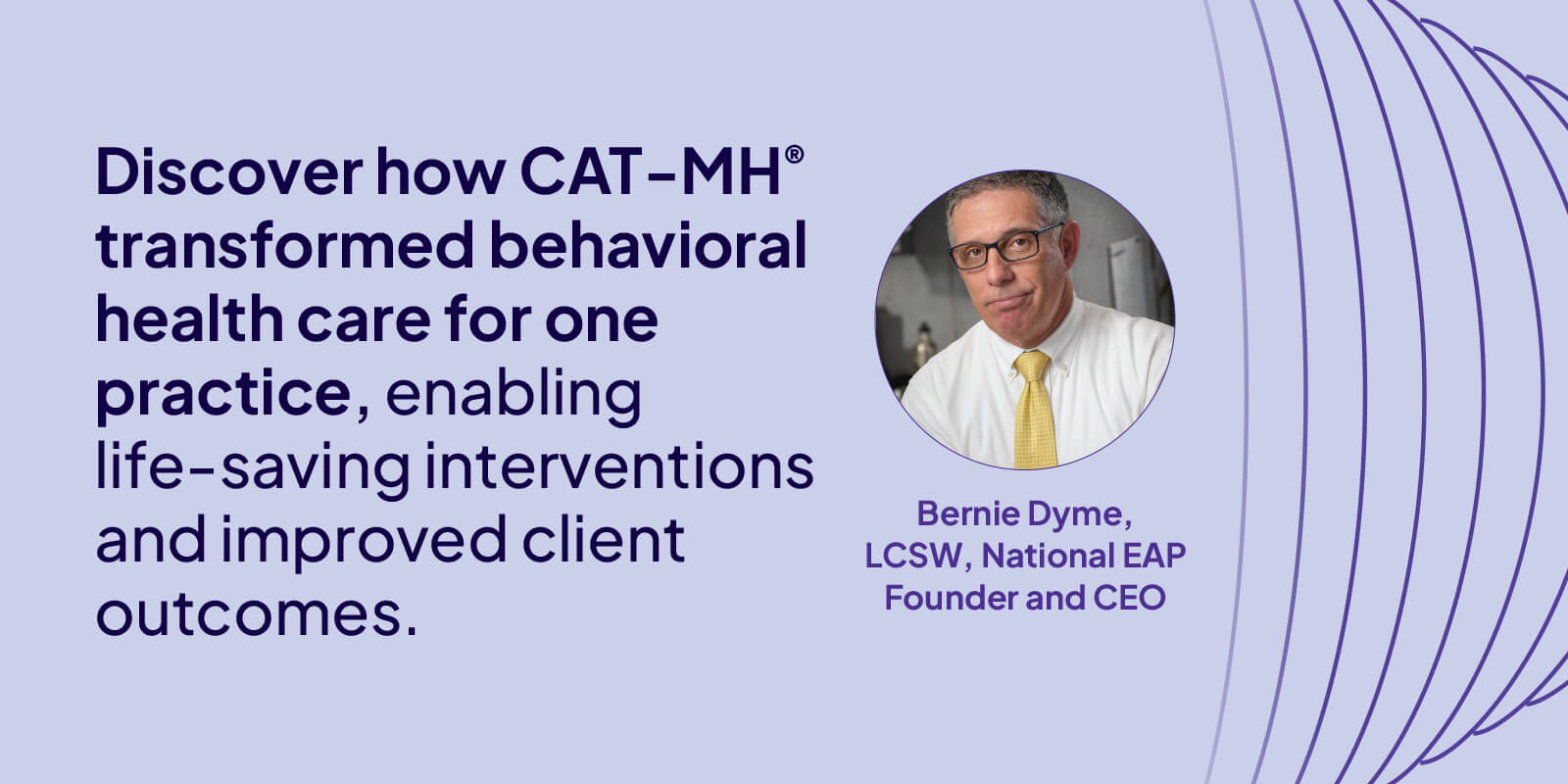 Discover how CAT-MH® transformed behavioral health care for one practice, enabling life-saving interventions and improved client outcomes.

Bernie Dyme, LCSW, National EAP Founder and CEO